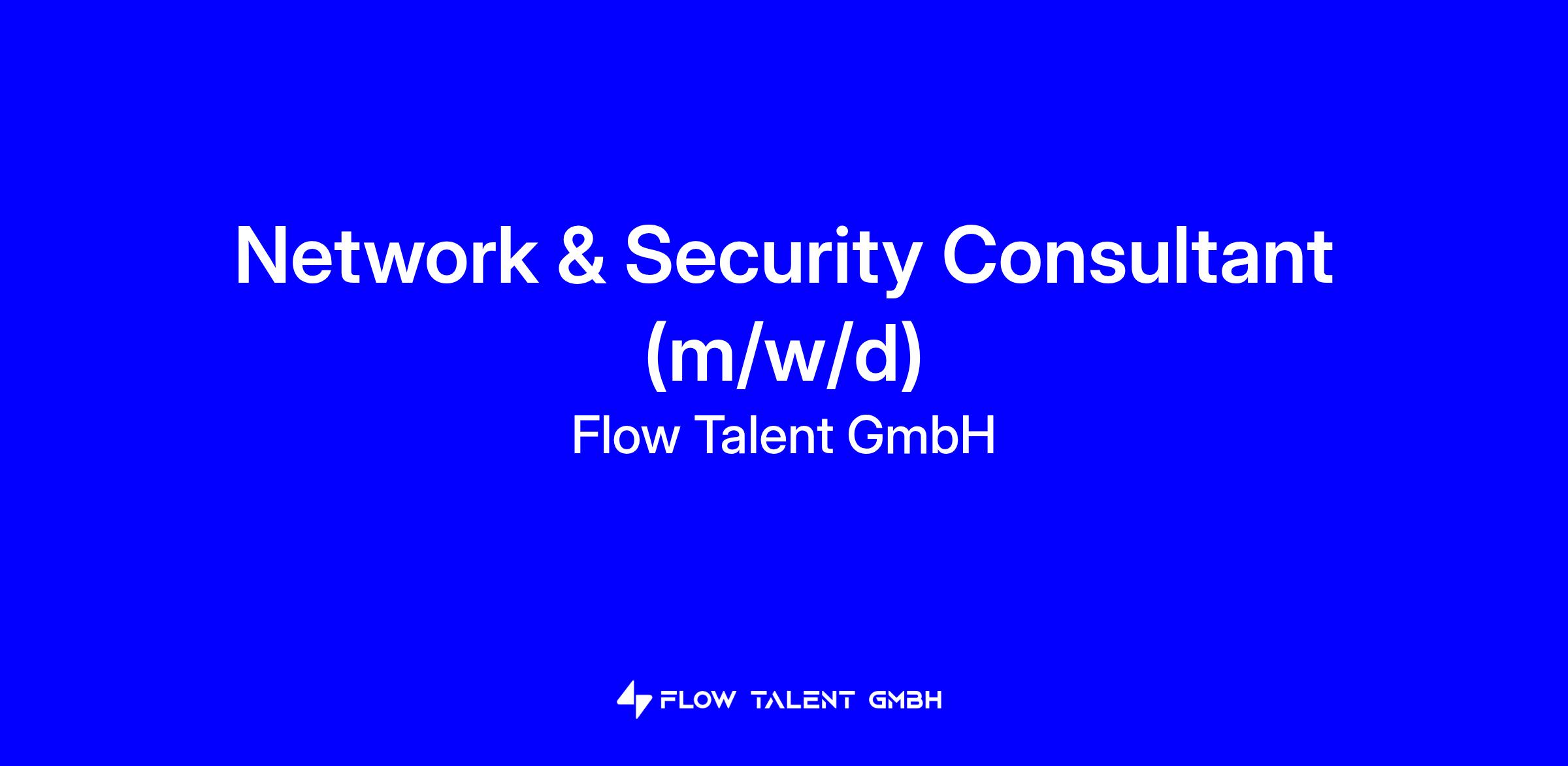 Network & Security Consultant (m/w/d)

Flow Talent GmbH

FLOW TALENT GMBH